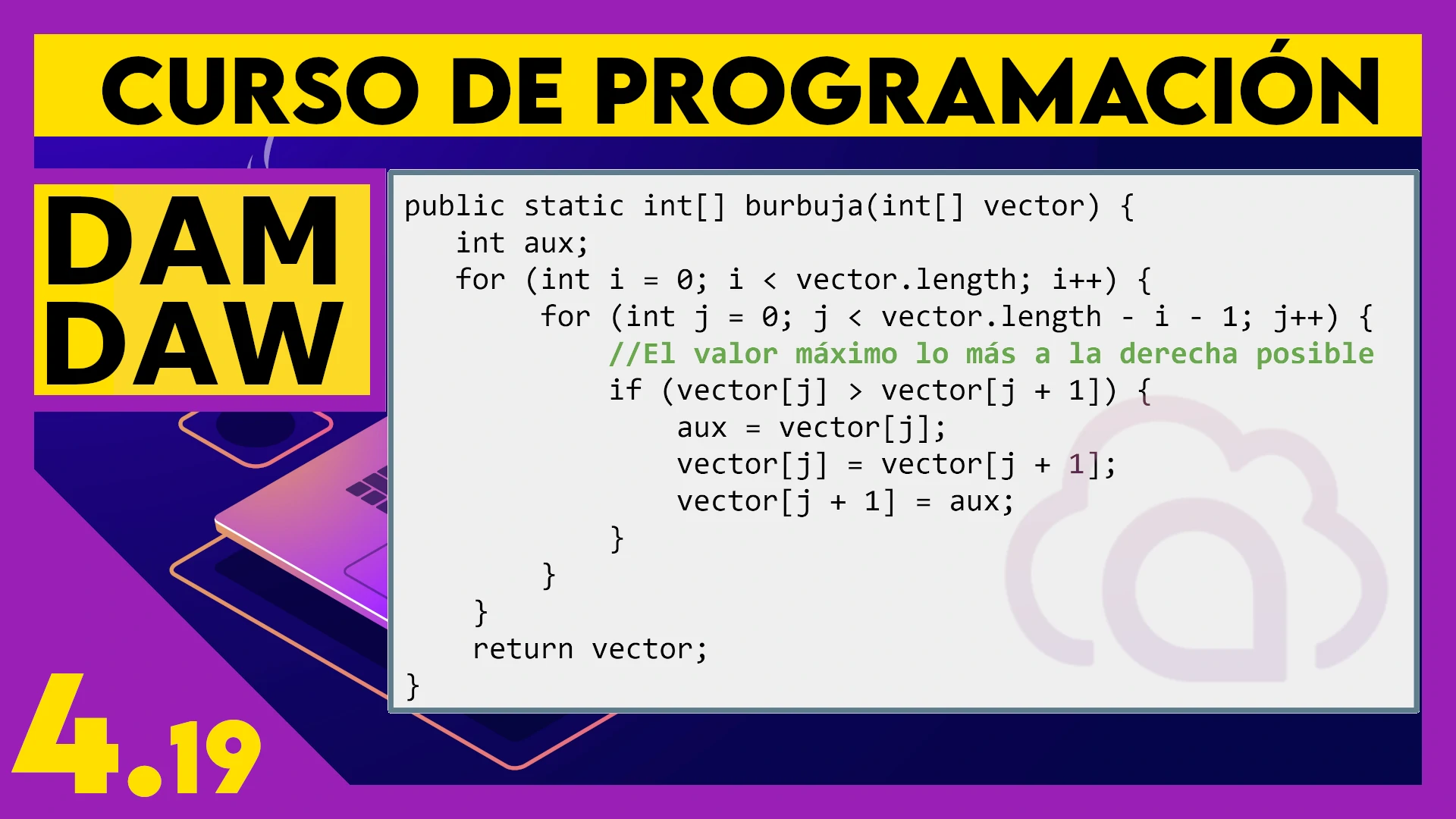 CURSO DE PROGRAMACIÓN

DAM
DAW

public static int[] burbuja(int[] vector) {
    int aux;
    for (int i = 0; i < vector.length; i++) {
        for (int j = 0; j < vector.length - i - 1; j++) {
            //El valor máximo lo más a la derecha posible
            if (vector[j] > vector[j + 1]) {
                aux = vector[j];
                vector[j] = vector[j + 1];
                vector[j + 1] = aux;
            }
        }
    }
    return vector;
}

4.19